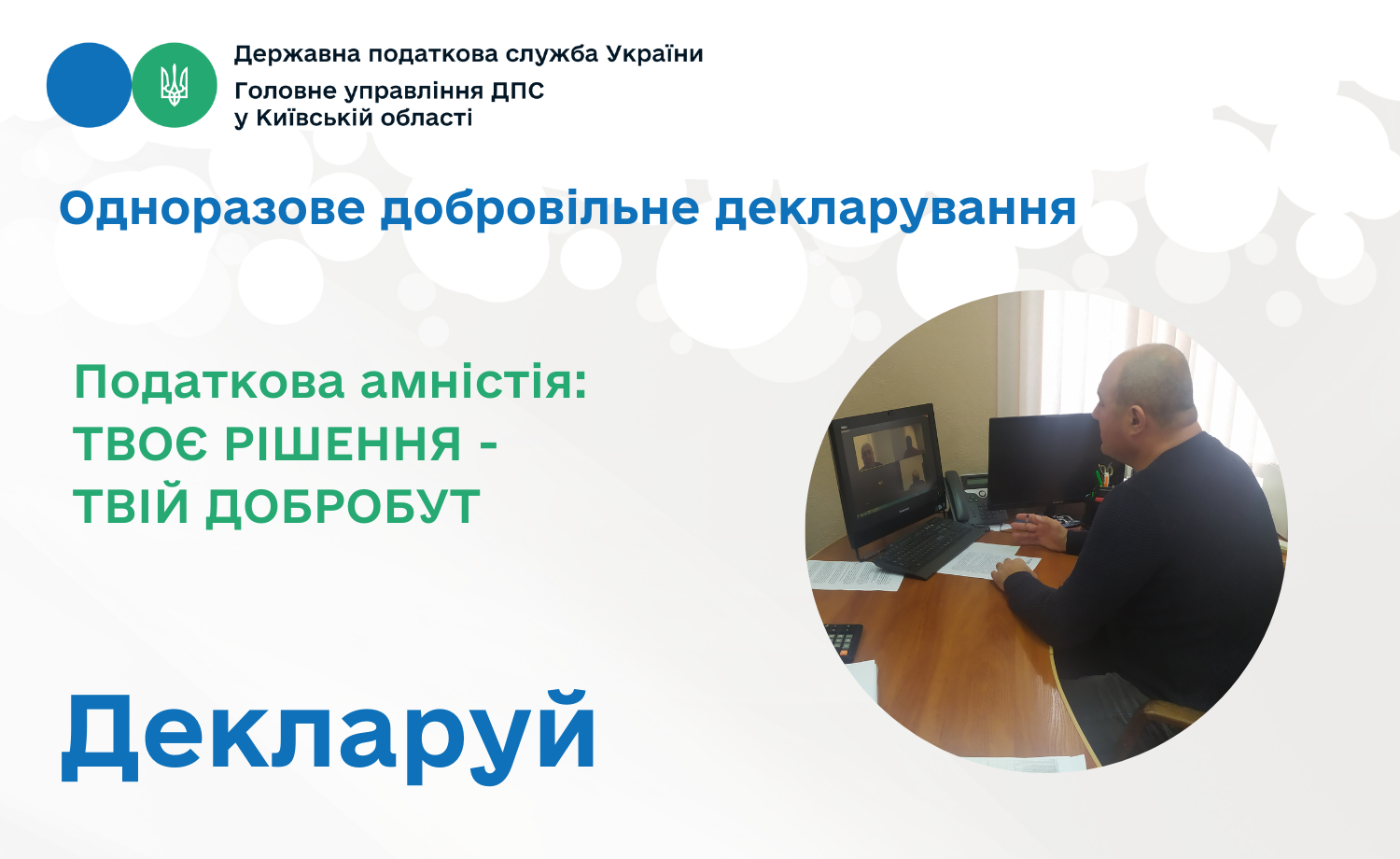 Державна податкова служба України
Головне управління ДПС
у Київській області

Одноразове добровільне декларування

Податкова амністія:
ТВОЄ РІШЕННЯ -
ТВІЙ ДОБРОБУТ

Декларуй